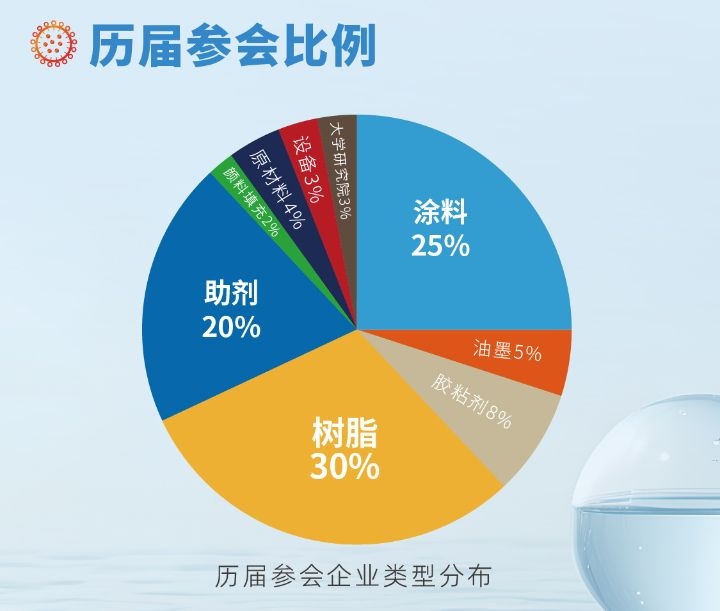 历届参会比例

涂料 25%

油墨5%

胶粘剂8%

树脂 30%

助剂 20%

颜料填充2%

原材料4%

设备3%

大学研究院3%

历届参会企业类型分布